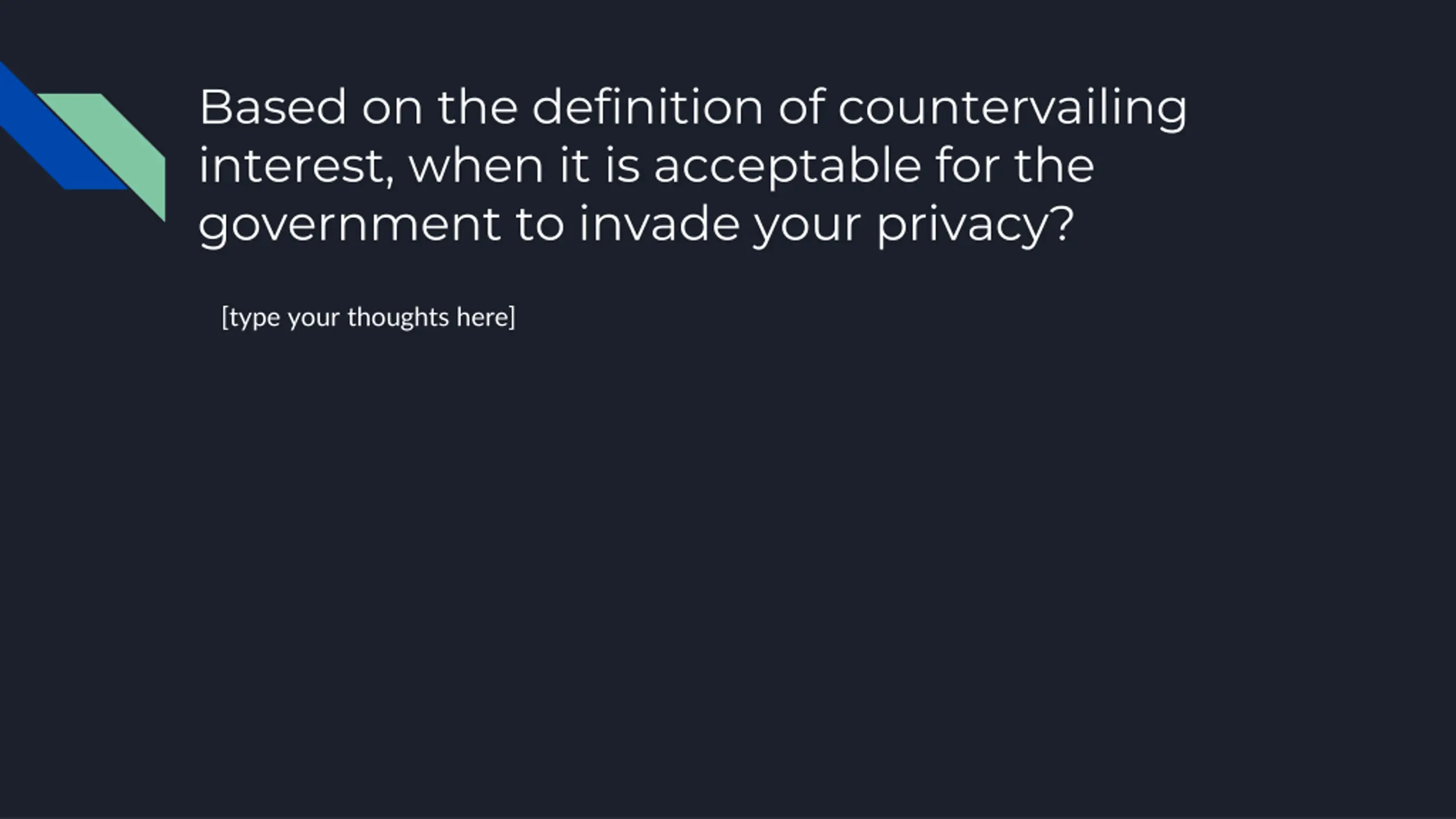 Based on the definition of countervailing interest, when it is acceptable for the government to invade your privacy?

[type your thoughts here]